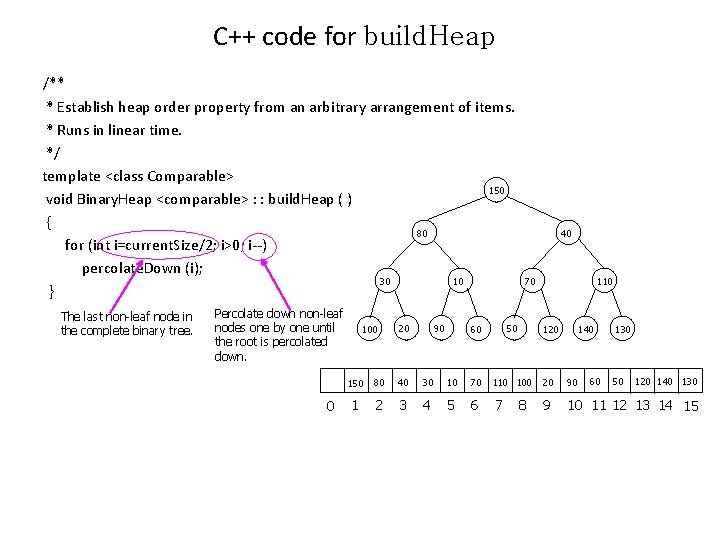 C++ code for buildHeap

/**
* Establish heap order property from an arbitrary arrangement of items.
* Runs in linear time.
*/
template <class Comparable>
void BinaryHeap <comparable> : : buildHeap ( )
{
for (int i=currentSize/2; i>0; i--)
percolateDown (i);
}

The last non-leaf node in the complete binary tree.

Percolate down non-leaf nodes one by one until the root is percolated down.

150
80
40
30
10
70
110
100
20
90
60
50
120
140
130

| | 150 | 80 | 40 | 30 | 10 | 70 | 110 | 100 | 20 | 90 | 60 | 50 | 120 | 140 | 130 |
|---|---|---|---|---|---|---|---|---|---|---|---|---|---|---|---|
| 0 | 1 | 2 | 3 | 4 | 5 | 6 | 7 | 8 | 9 | 10 | 11 | 12 | 13 | 14 | 15 |